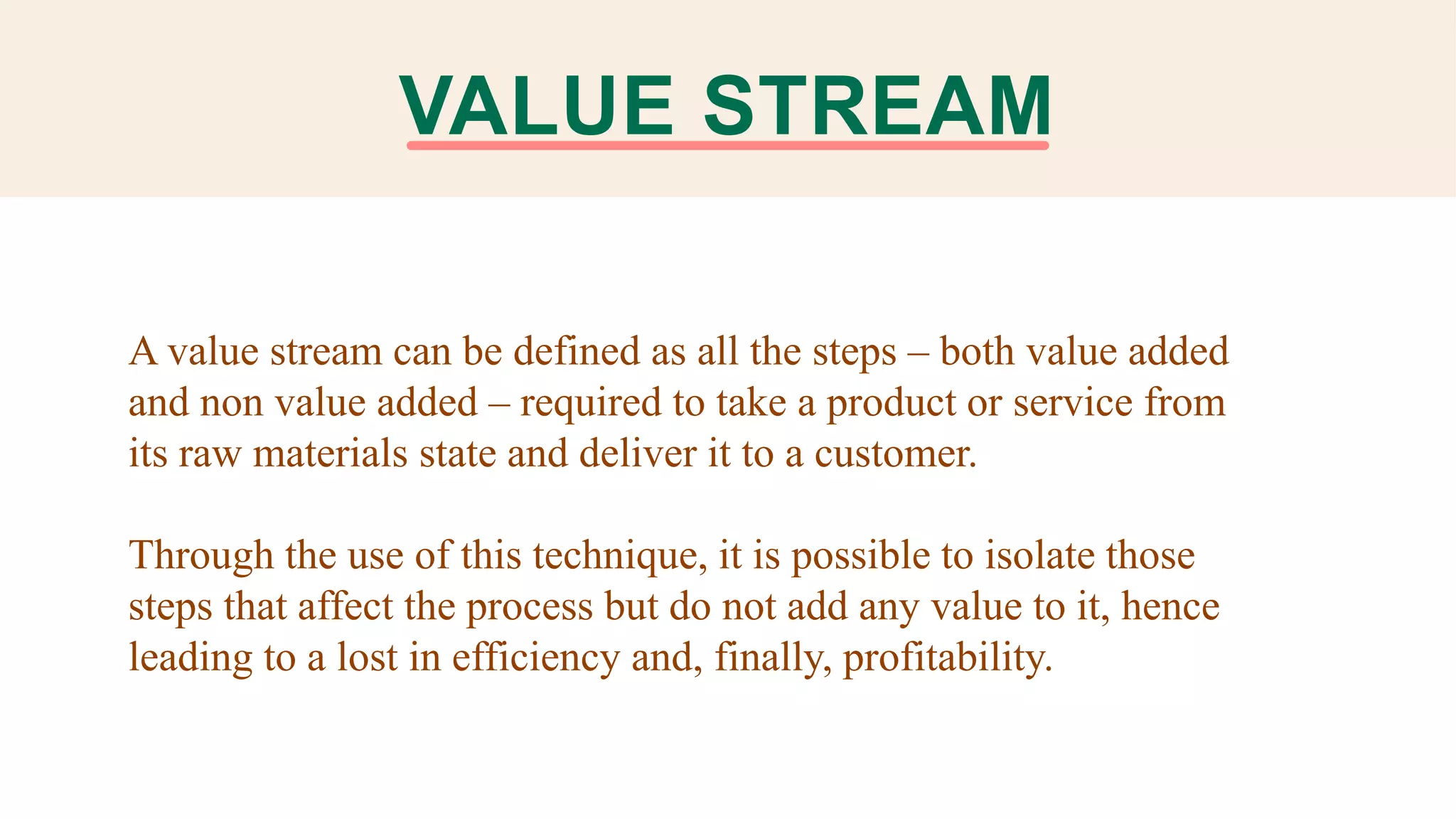 VALUE STREAM

A value stream can be defined as all the steps – both value added and non value added – required to take a product or service from its raw materials state and deliver it to a customer.

Through the use of this technique, it is possible to isolate those steps that affect the process but do not add any value to it, hence leading to a lost in efficiency and, finally, profitability.